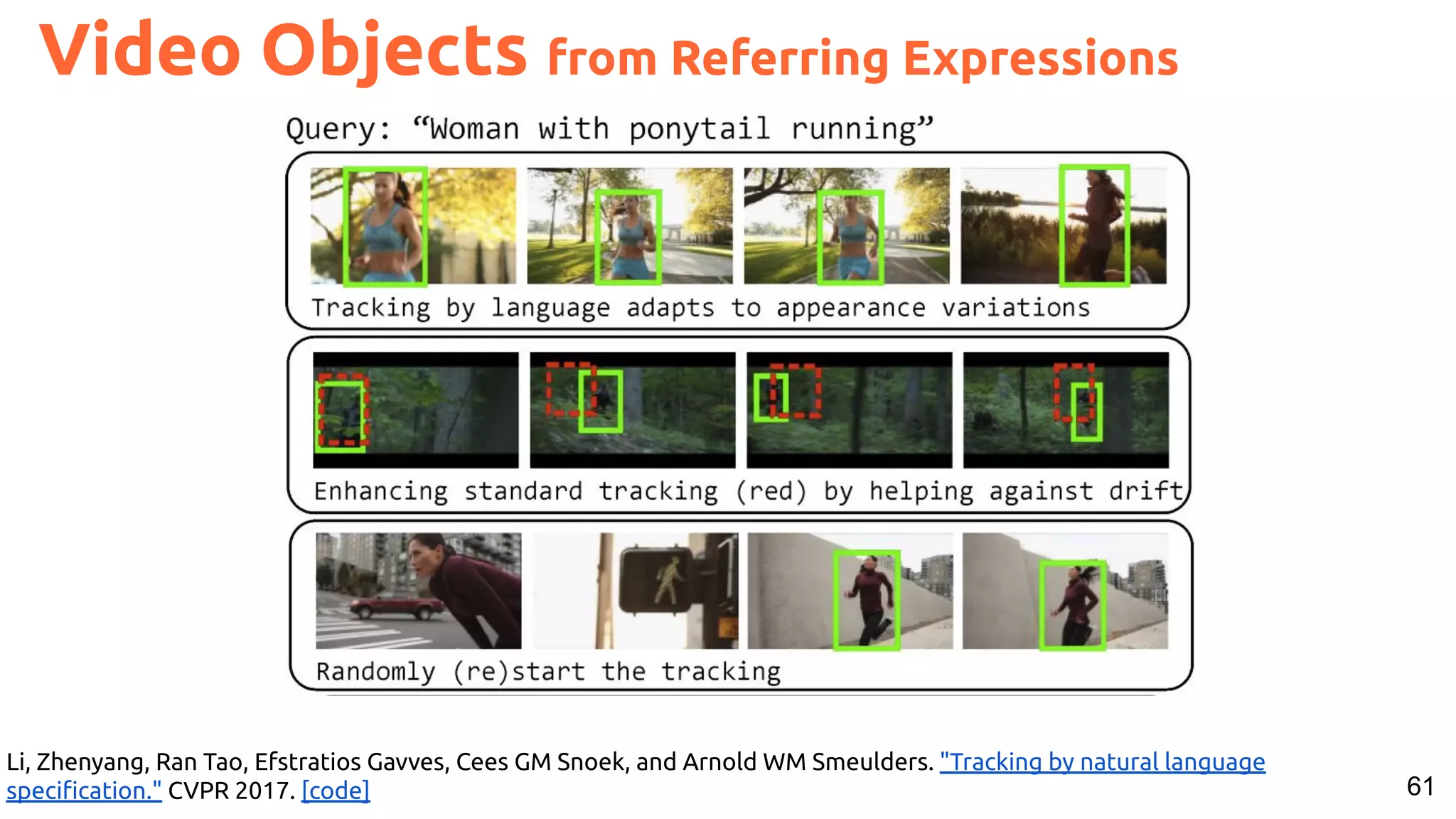 Video Objects from Referring Expressions

Query: “Woman with ponytail running”

Tracking by language adapts to appearance variations

Enhancing standard tracking (red) by helping against drift

Randomly (re)start the tracking

Li, Zhenyang, Ran Tao, Efstratios Gavves, Cees GM Snoek, and Arnold WM Smeulders. "Tracking by natural language specification." CVPR 2017. [code]

61